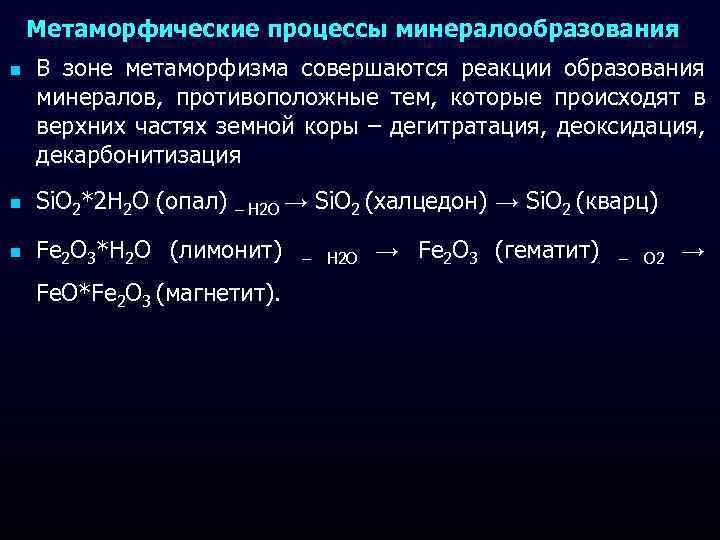 Метаморфические процессы минералообразования

В зоне метаморфизма совершаются реакции образования минералов, противоположные тем, которые происходят в верхних частях земной коры – дегитратация, деоксидация, декарбонитизация

$SiO_2*2H_2O$ (опал) $_{-H2O}$ → $SiO_2$ (халцедон) → $SiO_2$ (кварц)

$Fe_2O_3*H_2O$ (лимонит) $_{-H2O}$ → $Fe_2O_3$ (гематит) $_{-O2}$ → $FeO*Fe_2O_3$ (магнетит).